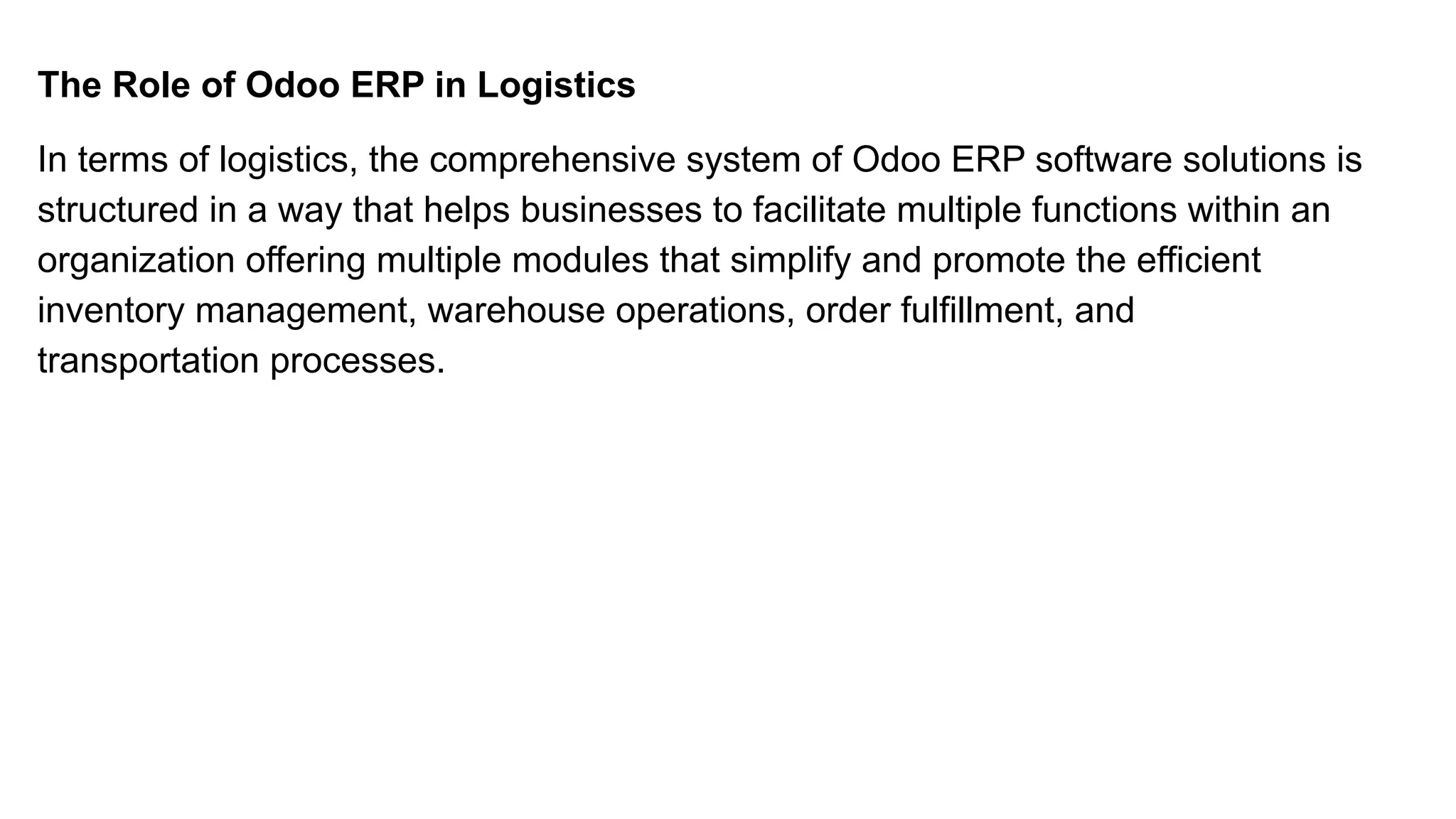 The Role of Odoo ERP in Logistics

In terms of logistics, the comprehensive system of Odoo ERP software solutions is structured in a way that helps businesses to facilitate multiple functions within an organization offering multiple modules that simplify and promote the efficient inventory management, warehouse operations, order fulfillment, and transportation processes.